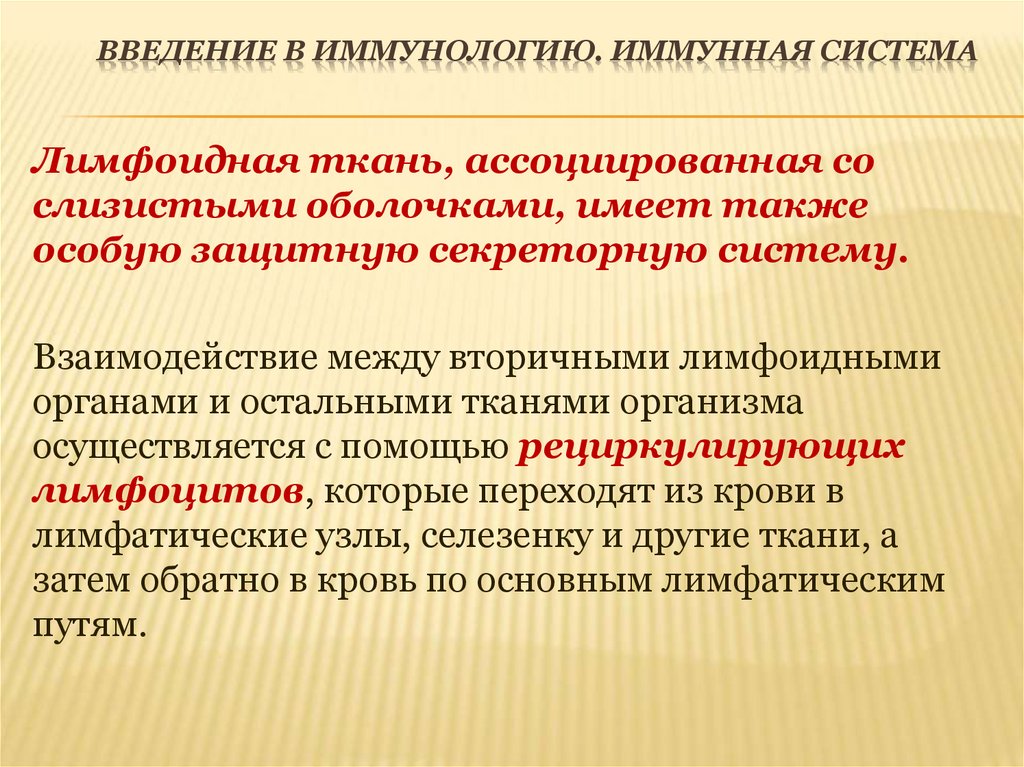 ВВЕДЕНИЕ В ИММУНОЛОГИЮ. ИММУННАЯ СИСТЕМА

Лимфоидная ткань, ассоциированная со слизистыми оболочками, имеет также особую защитную секреторную систему.

Взаимодействие между вторичными лимфоидными органами и остальными тканями организма осуществляется с помощью рециркулирующих лимфоцитов, которые переходят из крови в лимфатические узлы, селезенку и другие ткани, а затем обратно в кровь по основным лимфатическим путям.